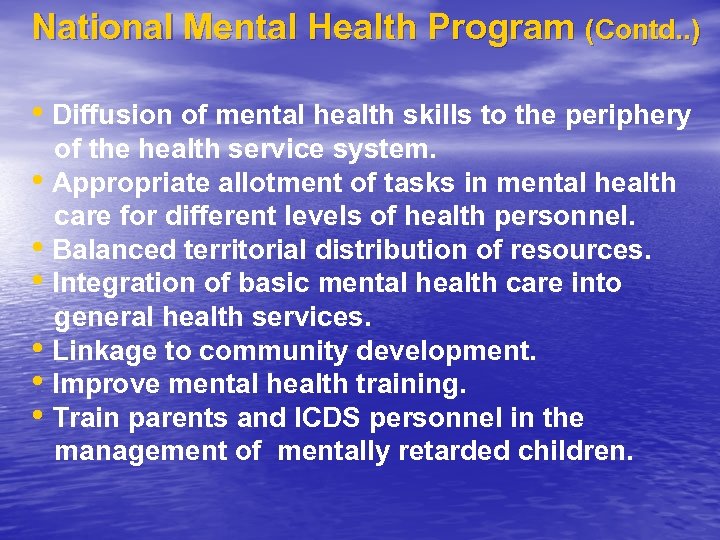 National Mental Health Program (Contd..)

• Diffusion of mental health skills to the periphery of the health service system.
• Appropriate allotment of tasks in mental health care for different levels of health personnel.
• Balanced territorial distribution of resources.
• Integration of basic mental health care into general health services.
• Linkage to community development.
• Improve mental health training.
• Train parents and ICDS personnel in the management of mentally retarded children.